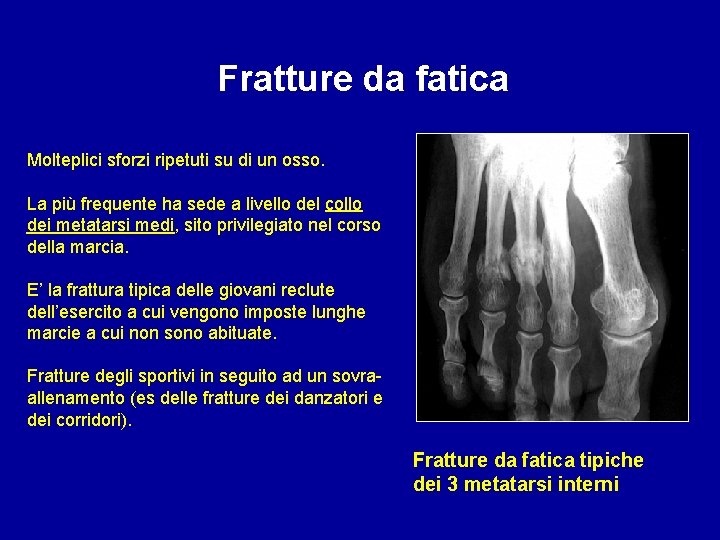 Fratture da fatica

Molteplici sforzi ripetuti su di un osso.

La più frequente ha sede a livello del collo dei metatarsi medi, sito privilegiato nel corso della marcia.

E' la frattura tipica delle giovani reclute dell'esercito a cui vengono imposte lunghe marcie a cui non sono abituate.

Fratture degli sportivi in seguito ad un sovra-allenamento (es delle fratture dei danzatori e dei corridori).

Fratture da fatica tipiche dei 3 metatarsi interni